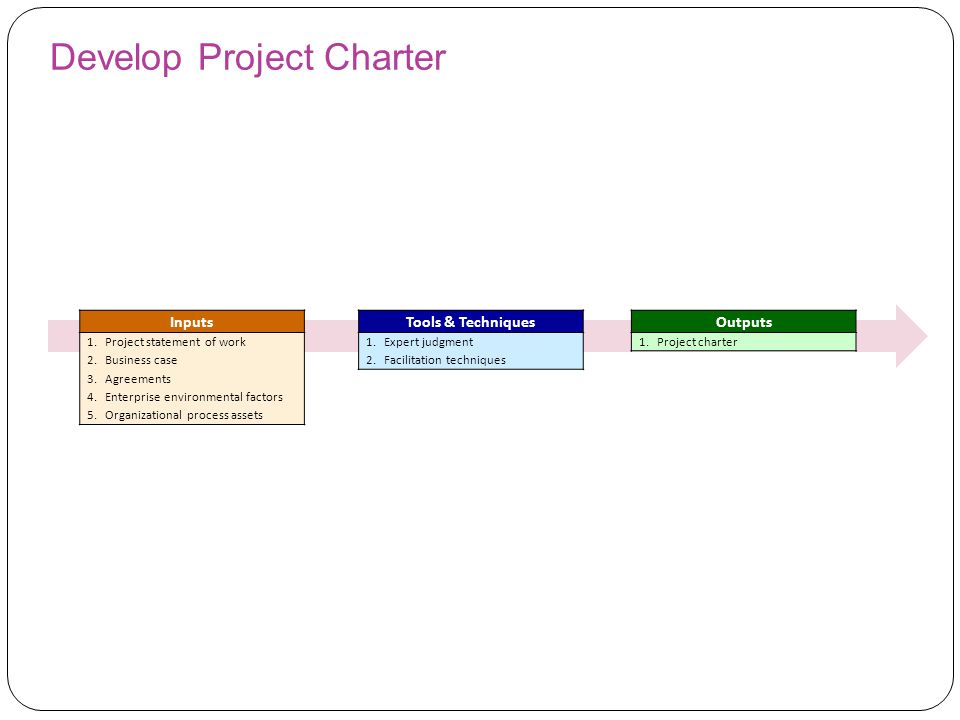 Develop Project Charter

Inputs
1. Project statement of work
2. Business case
3. Agreements
4. Enterprise environmental factors
5. Organizational process assets

Tools & Techniques
1. Expert judgment
2. Facilitation techniques

Outputs
1. Project charter